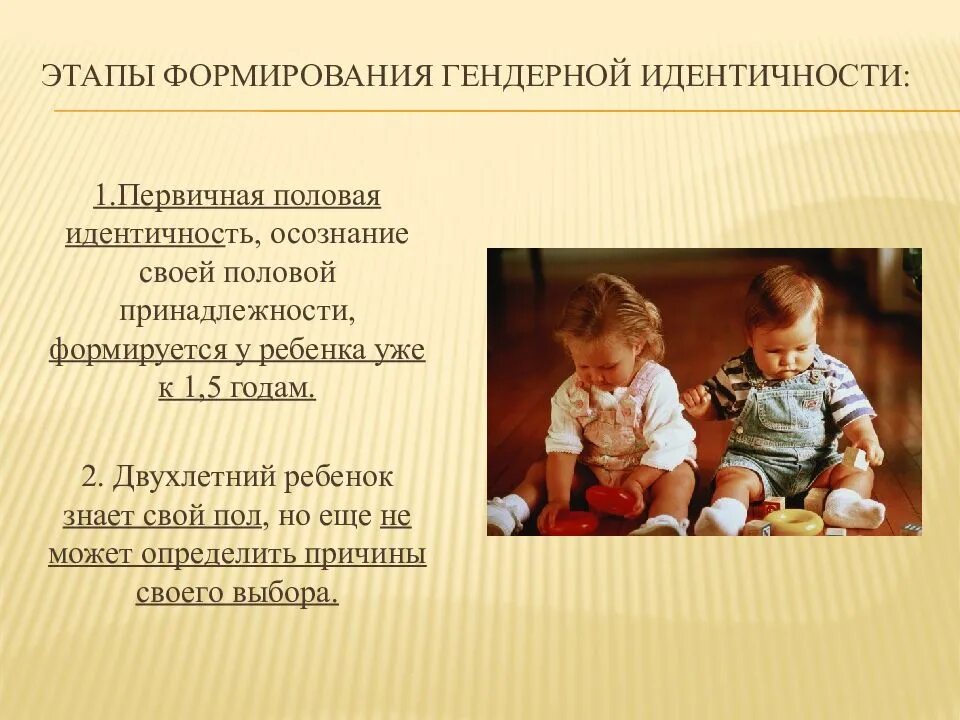 ЭТАПЫ ФОРМИРОВАНИЯ ГЕНДЕРНОЙ ИДЕНТИЧНОСТИ:

1.Первичная половая идентичность, осознание своей половой принадлежности, формируется у ребенка уже к 1,5 годам.

2. Двухлетний ребенок знает свой пол, но еще не может определить причины своего выбора.